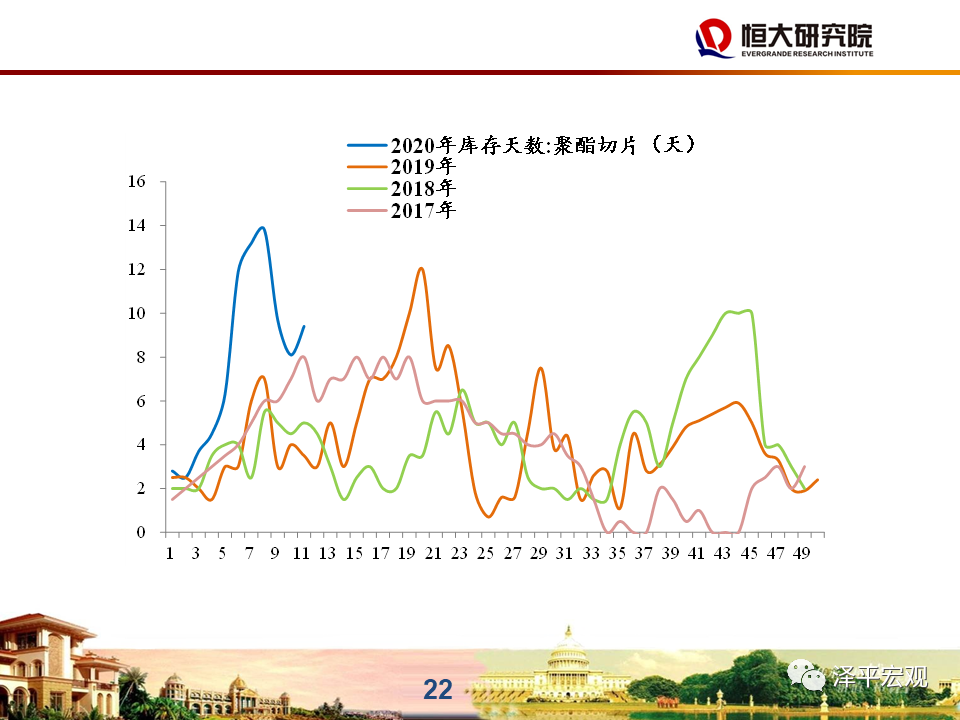 恒大研究院
EVERGRANDE RESEARCH INSTITUTE

2020年库存天数:聚酯切片（天）
2019年
2018年
2017年

16
14
12
10
8
6
4
2
0

1 3 5 7 9 11 13 15 17 19 21 23 25 27 29 31 33 35 37 39 41 43 45 47 49

22

泽平宏观